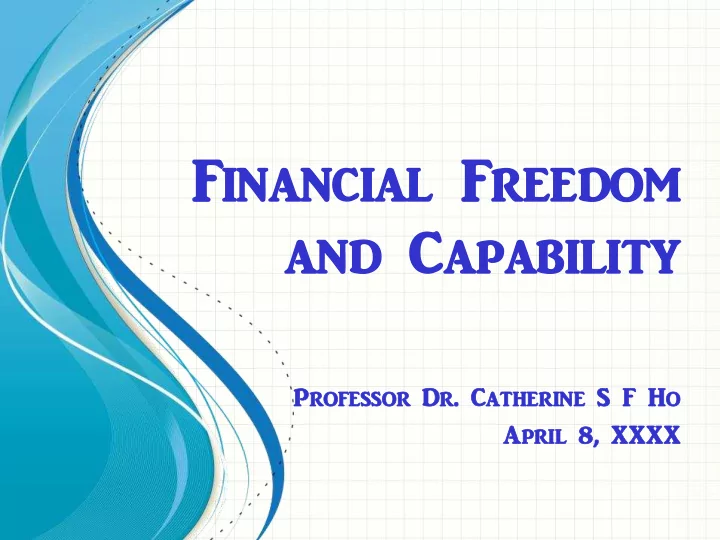 Financial Freedom and Capability

Professor Dr. Catherine S F Ho
April 8, XXXX